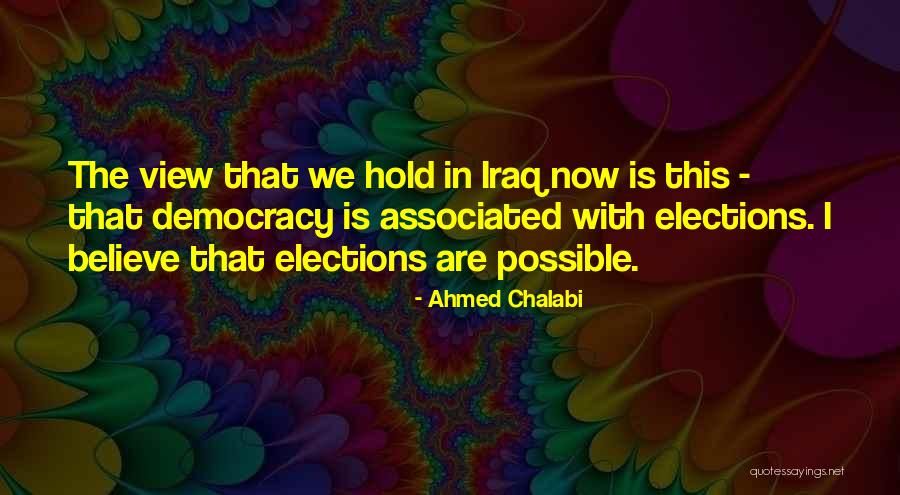 The view that we hold in Iraq now is this - that democracy is associated with elections. I believe that elections are possible.

- Ahmed Chalabi

quotessayings.net